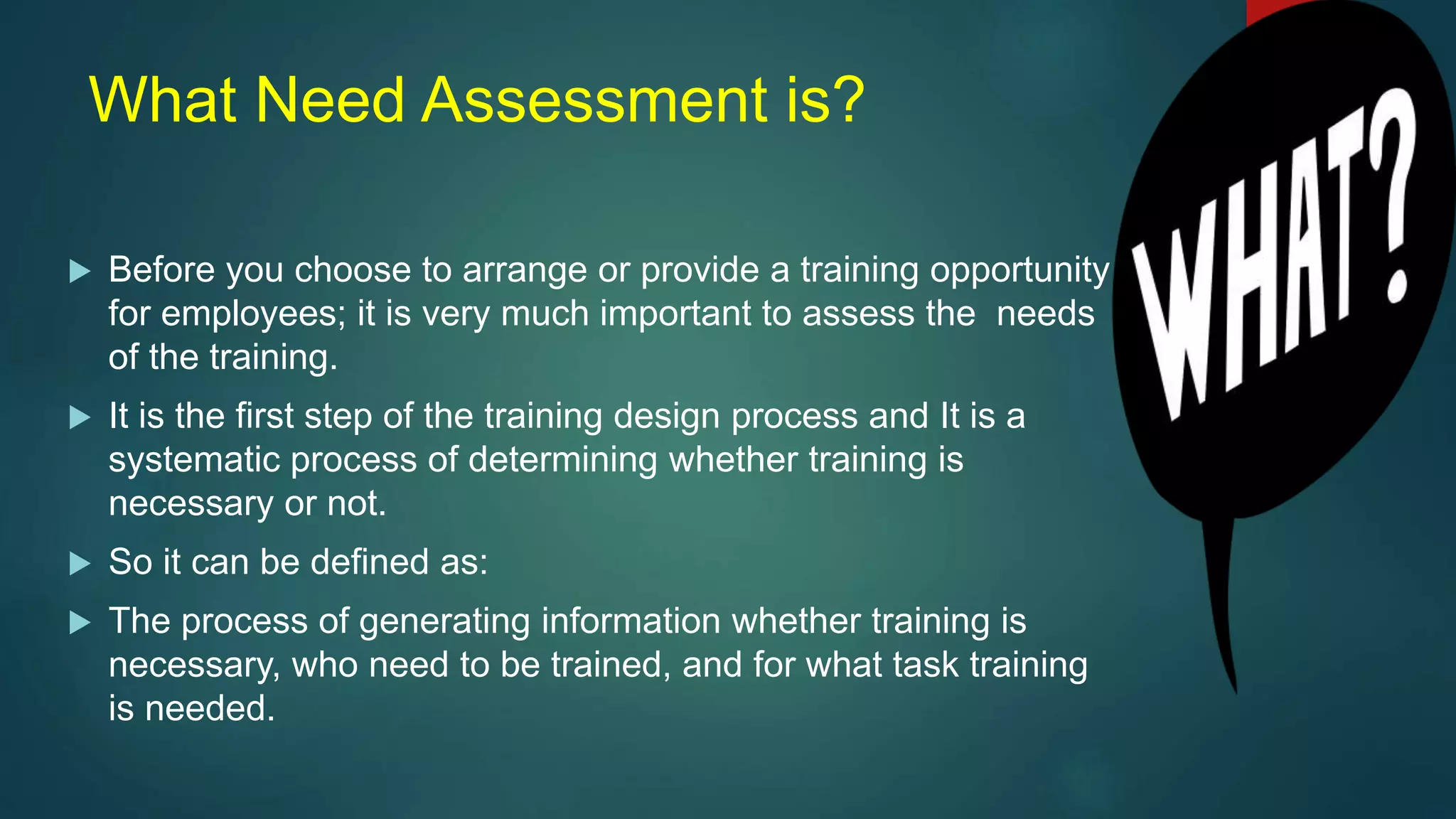 What Need Assessment is?

▶ Before you choose to arrange or provide a training opportunity for employees; it is very much important to assess the needs of the training.

▶ It is the first step of the training design process and It is a systematic process of determining whether training is necessary or not.

▶ So it can be defined as:

▶ The process of generating information whether training is necessary, who need to be trained, and for what task training is needed.

WHAT?